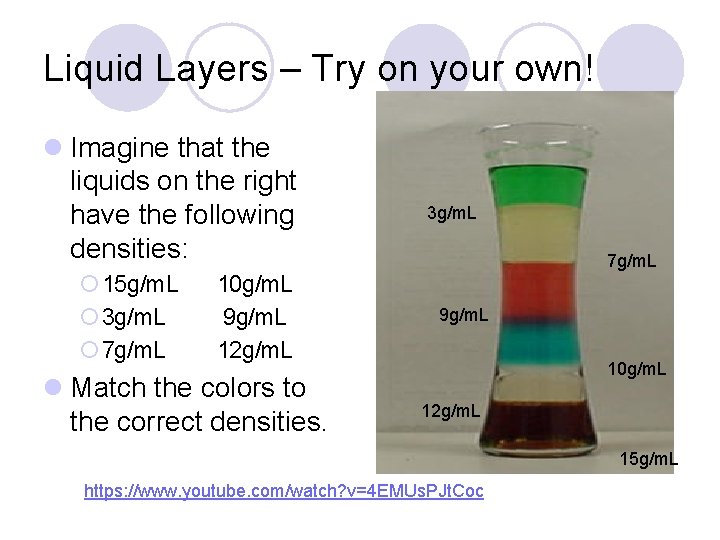 Liquid Layers – Try on your own!

Imagine that the liquids on the right have the following densities:

15g/mL 10g/mL
3g/mL 9g/mL
7g/mL 12g/mL

Match the colors to the correct densities.

3g/mL
7g/mL
9g/mL
10g/mL
12g/mL
15g/mL

https://www.youtube.com/watch?v=4EMUsPJtCoc